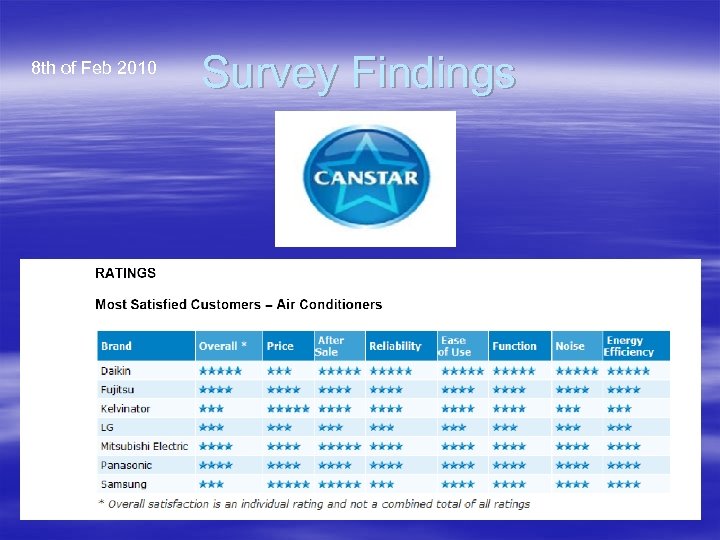 8th of Feb 2010

Survey Findings

CANSTAR

RATINGS

Most Satisfied Customers – Air Conditioners

| Brand | Overall * | Price | After Sale | Reliability | Ease of Use | Function | Noise | Energy Efficiency |
|---|---|---|---|---|---|---|---|---|
| Daikin | ★★★★★ | ★★★ | ★★★★★ | ★★★★★ | ★★★★★ | ★★★★★ | ★★★★★ | ★★★★★ |
| Fujitsu | ★★★★ | ★★★★ | ★★★★ | ★★★★ | ★★★★ | ★★★★ | ★★★★ | ★★★★ |
| Kelvinator | ★★★ | ★★★★★ | ★★★★ | ★★★★ | ★★★★ | ★★★★ | ★★★ | ★★★ |
| LG | ★★★ | ★★★ | ★★★ | ★★★ | ★★★ | ★★★ | ★★★ | ★★★ |
| Mitsubishi Electric | ★★★★ | ★★★★ | ★★★★★ | ★★★★ | ★★★★ | ★★★★ | ★★★★ | ★★★★ |
| Panasonic | ★★★★ | ★★★★ | ★★★★ | ★★★★ | ★★★★ | ★★★★ | ★★★★ | ★★★★ |
| Samsung | ★★★ | ★★★★★ | ★★★★★ | ★★★ | ★★★★ | ★★★★ | ★★★★ | ★★★★ |

* Overall satisfaction is an individual rating and not a combined total of all ratings